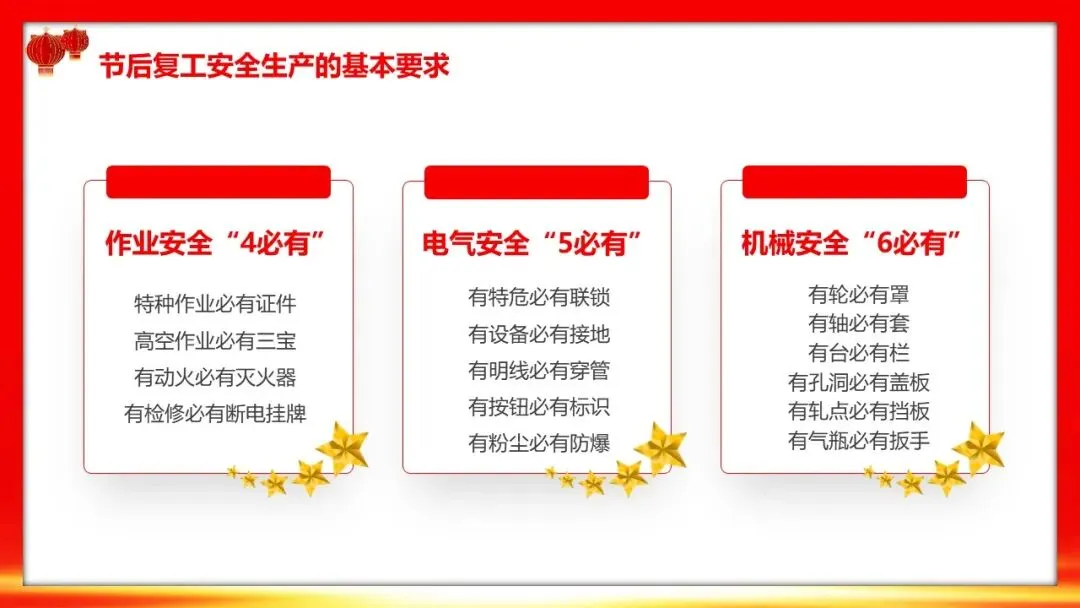 节后复工安全生产的基本要求

作业安全“4必有”

特种作业必有证件
高空作业必有三宝
有动火必有灭火器
有检修必有断电挂牌

电气安全“5必有”

有特危必有联锁
有设备必有接地
有明线必有穿管
有按钮必有标识
有粉尘必有防爆

机械安全“6必有”

有轮必有罩
有轴必有套
有台必有栏
有孔洞必有盖板
有轧点必有挡板
有气瓶必有扳手